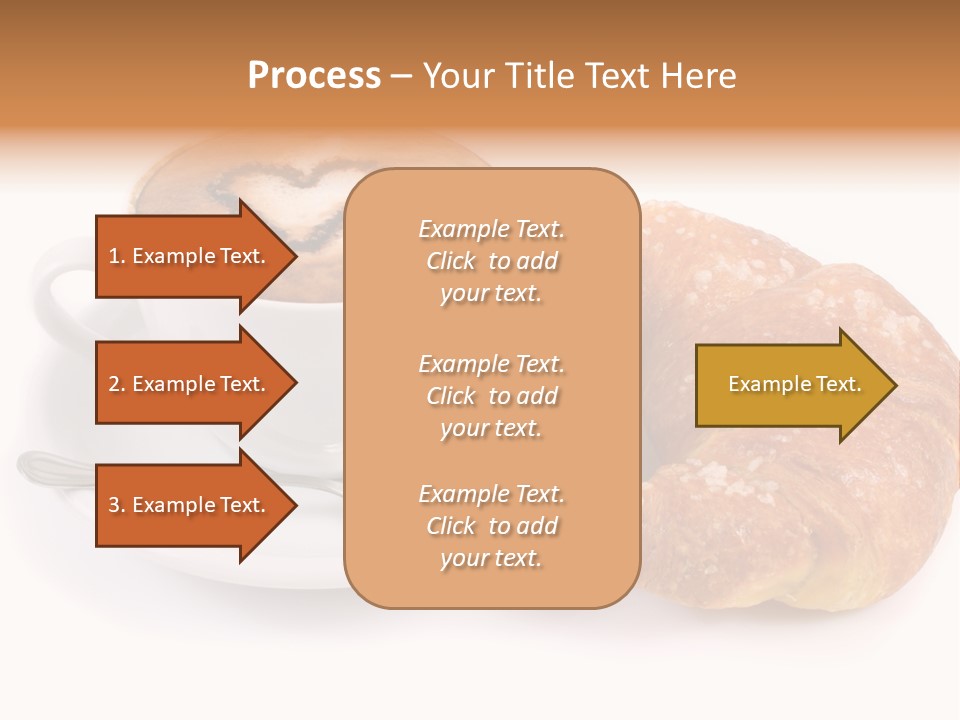 Process – Your Title Text Here

1. Example Text.

2. Example Text.

3. Example Text.

Example Text. Click to add your text.

Example Text. Click to add your text.

Example Text. Click to add your text.

Example Text.